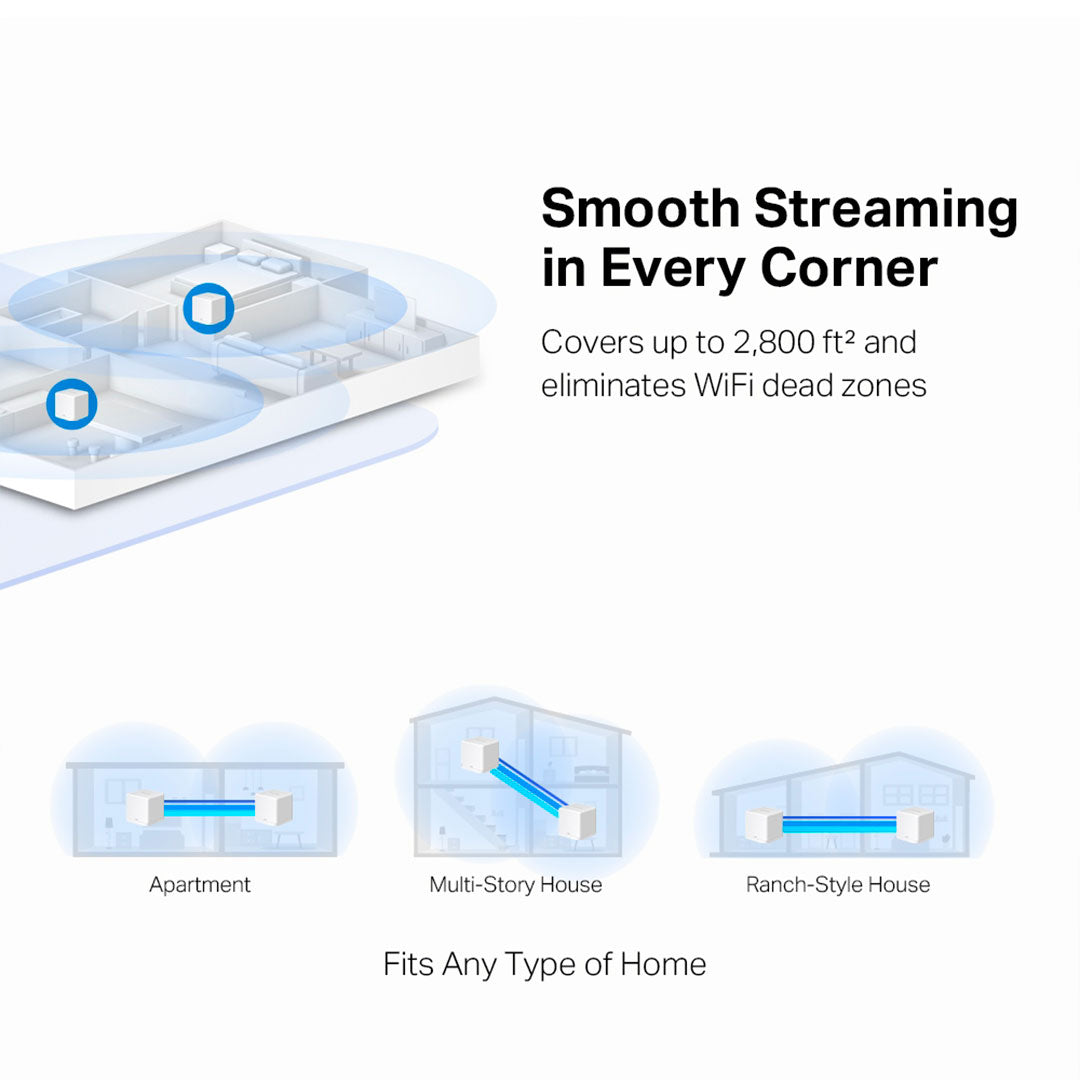 Smooth Streaming in Every Corner

Covers up to 2,800 ft² and eliminates WiFi dead zones

Apartment

Multi-Story House

Ranch-Style House

Fits Any Type of Home